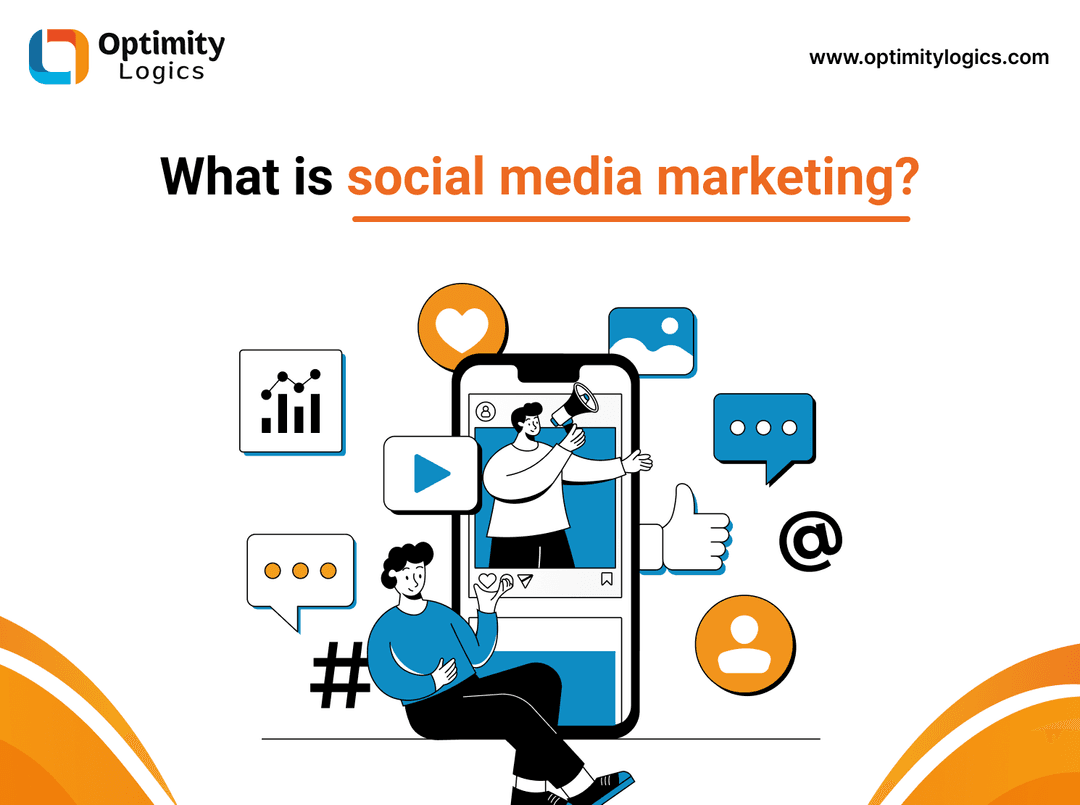 Optimity Logics

www.optimitylogics.com

What is social media marketing?

@

#